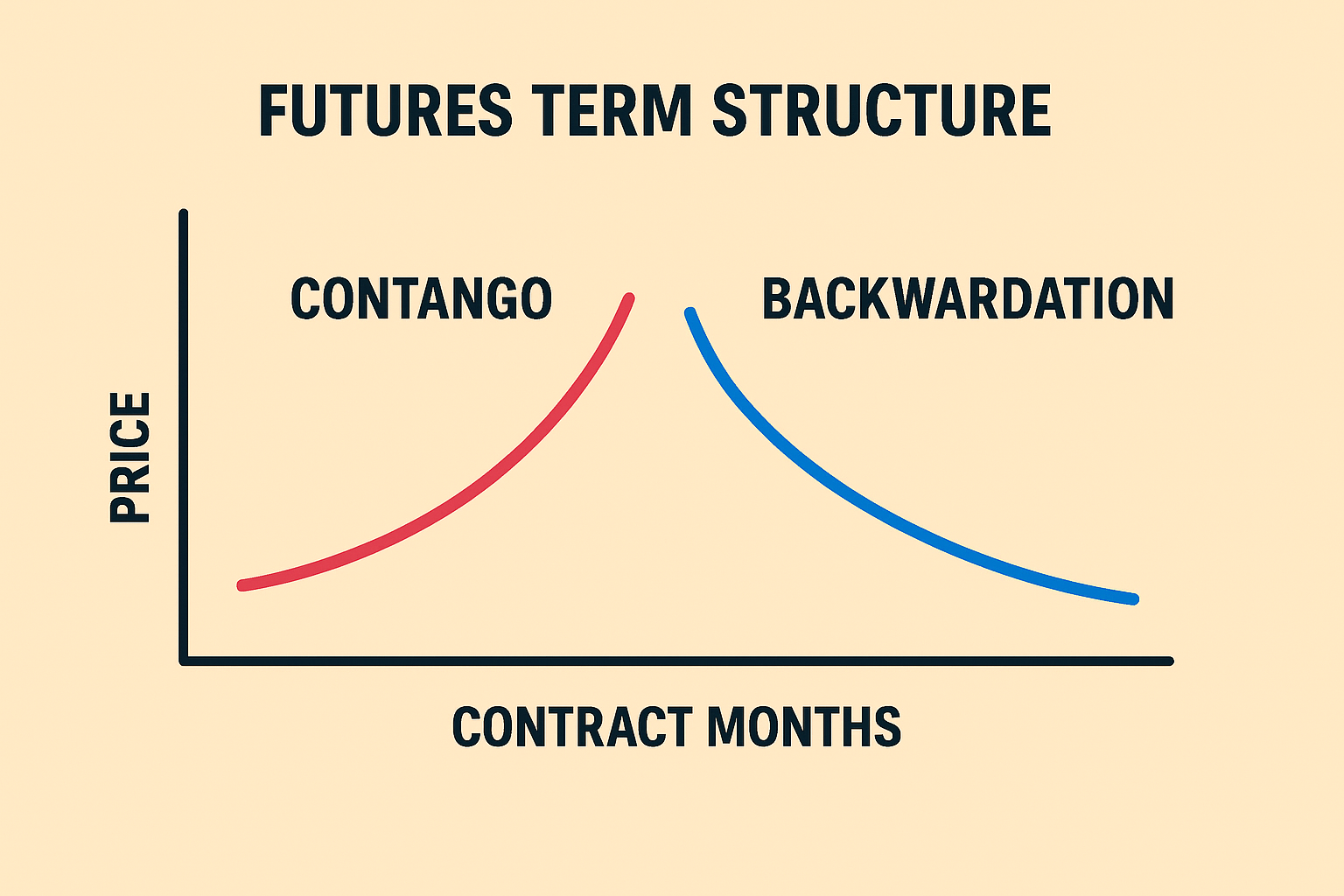 FUTURES TERM STRUCTURE

CONTANGO

BACKWARDATION

PRICE

CONTRACT MONTHS